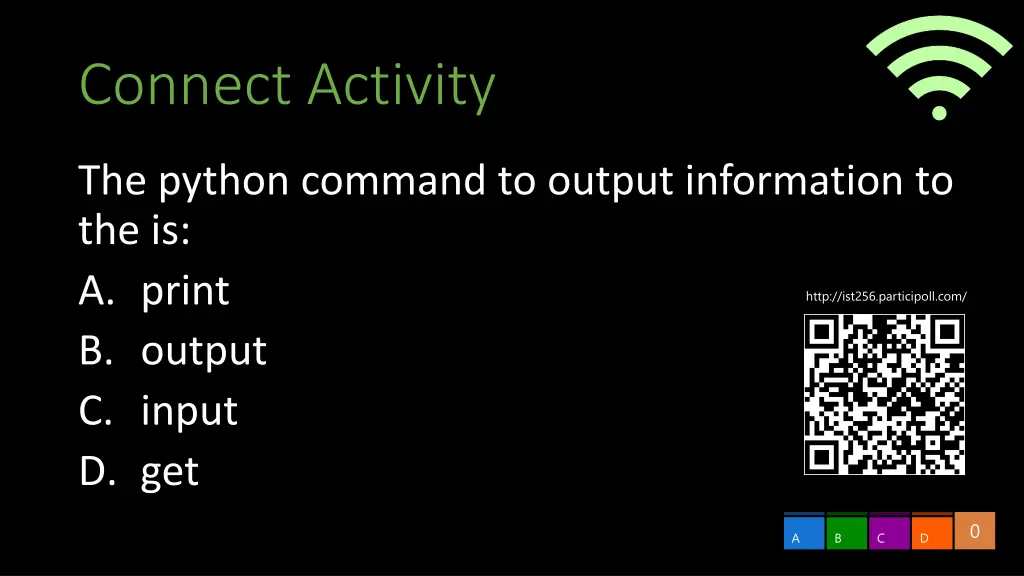 Connect Activity

The python command to output information to the is:

A. print
B. output
C. input
D. get

http://ist256.participoll.com/

A B C D 0